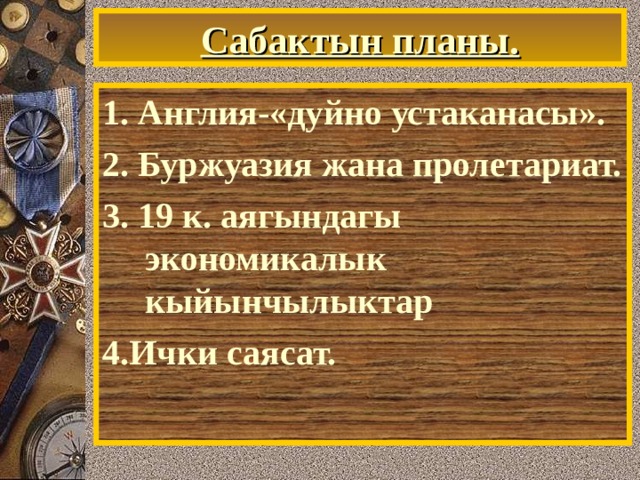 Сабактын планы.

1. Англия-«дуйно устаканасы».

2. Буржуазия жана пролетариат.

3. 19 к. аягындагы экономикалык кыйынчылыктар

4.Ички саясат.